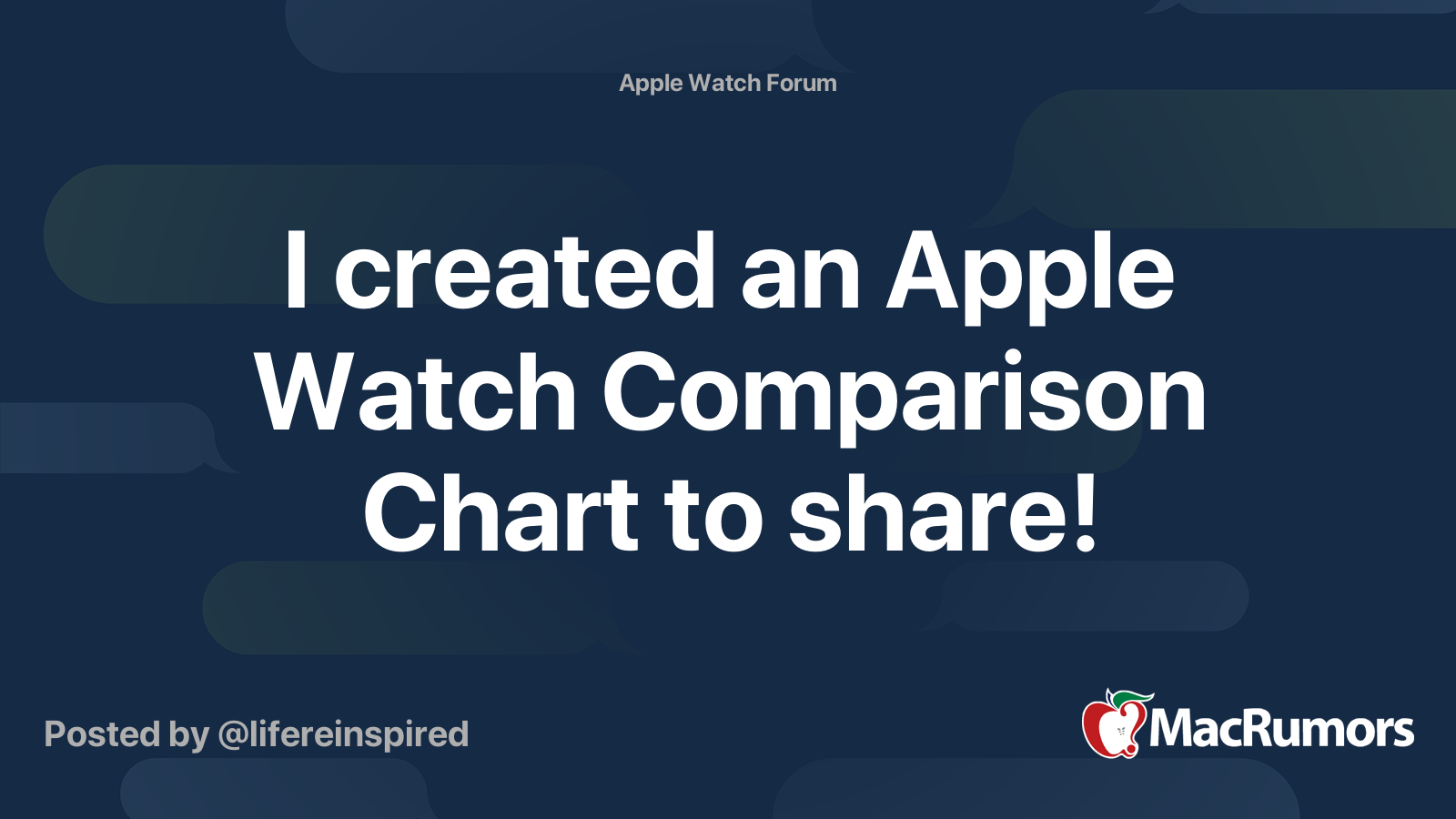 Apple Watch Forum

I created an Apple Watch Comparison Chart to share!

Posted by @lifereinspired

MacRumors